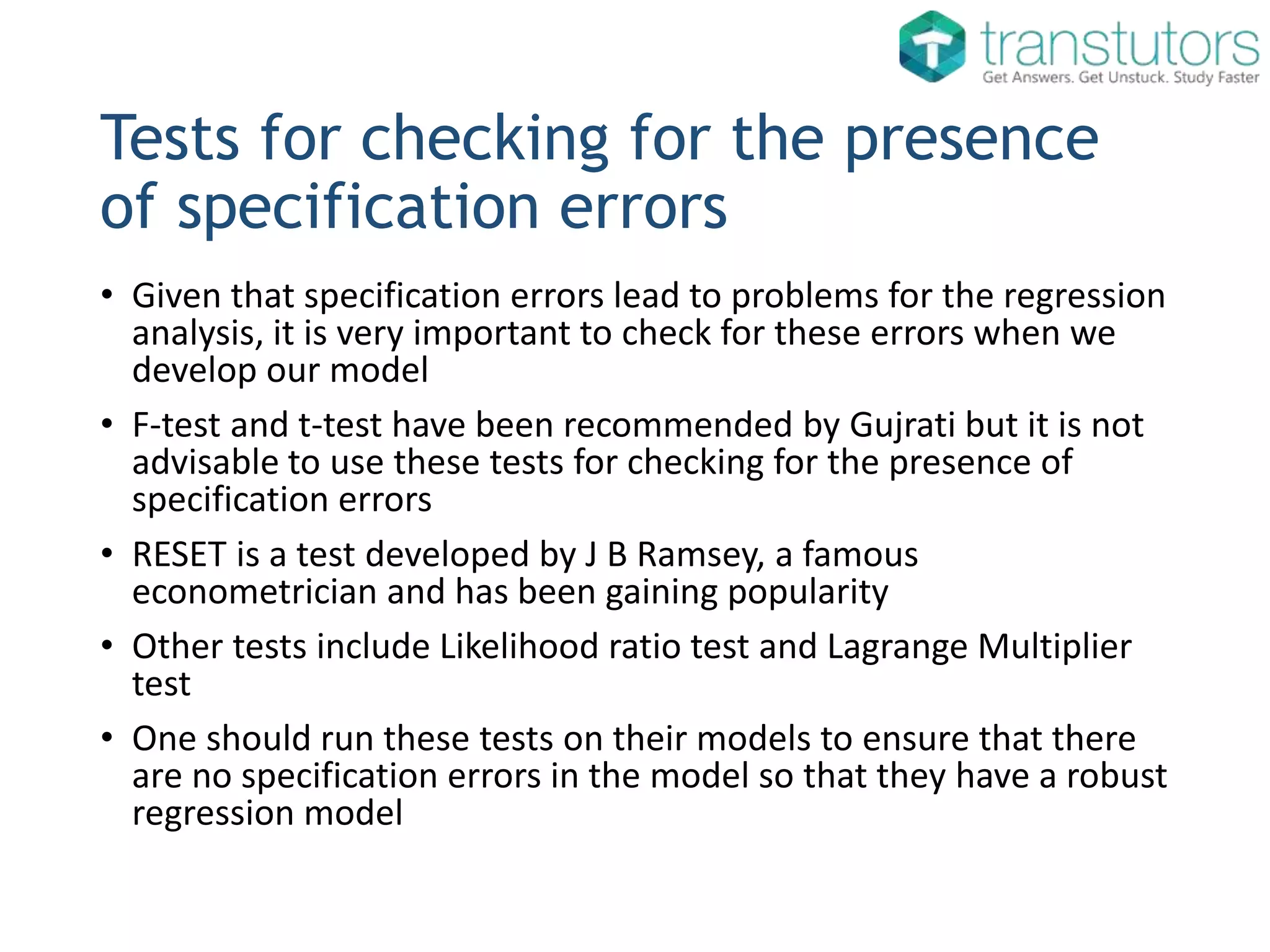 transtutors
Get Answers. Get Unstuck. Study Faster

Tests for checking for the presence of specification errors

• Given that specification errors lead to problems for the regression analysis, it is very important to check for these errors when we develop our model

• F-test and t-test have been recommended by Gujrati but it is not advisable to use these tests for checking for the presence of specification errors

• RESET is a test developed by J B Ramsey, a famous econometrician and has been gaining popularity

• Other tests include Likelihood ratio test and Lagrange Multiplier test

• One should run these tests on their models to ensure that there are no specification errors in the model so that they have a robust regression model